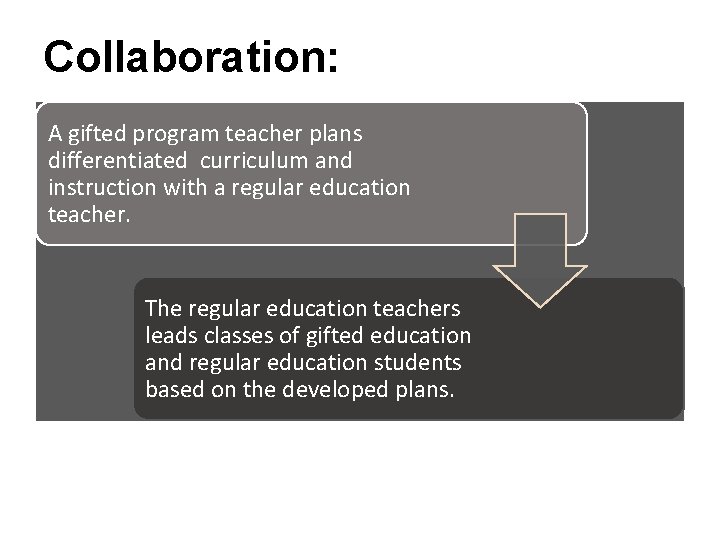 Collaboration:

A gifted program teacher plans differentiated curriculum and instruction with a regular education teacher.

The regular education teachers leads classes of gifted education and regular education students based on the developed plans.